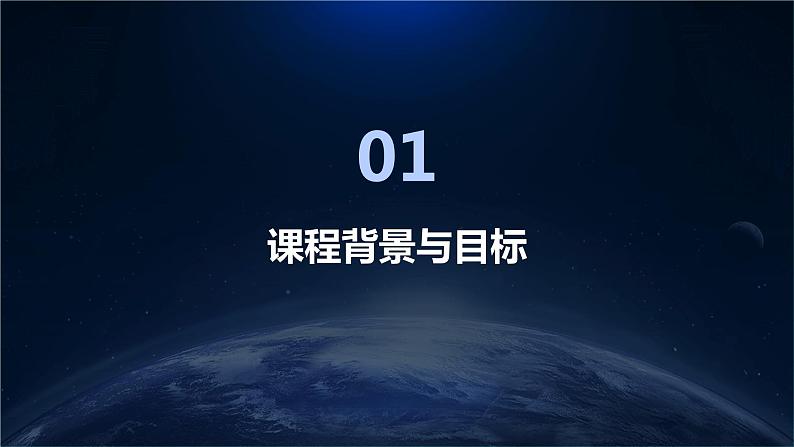 01

课程背景与目标